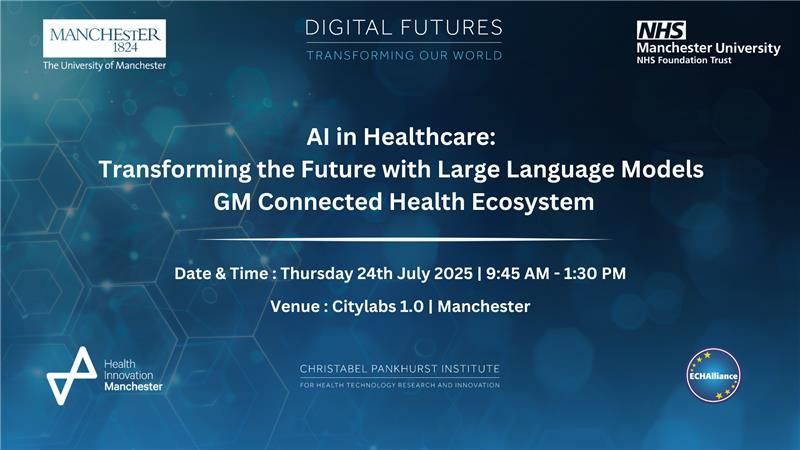 MANCHESTER
1824
The University of Manchester

DIGITAL FUTURES
TRANSFORMING OUR WORLD

NHS
Manchester University
NHS Foundation Trust

AI in Healthcare:
Transforming the Future with Large Language Models
GM Connected Health Ecosystem

Date & Time : Thursday 24th July 2025 | 9:45 AM - 1:30 PM

Venue : Citylabs 1.0 | Manchester

Health
Innovation
Manchester

CHRISTABEL PANKHURST INSTITUTE
FOR HEALTH TECHNOLOGY RESEARCH AND INNOVATION

ECHAlliance